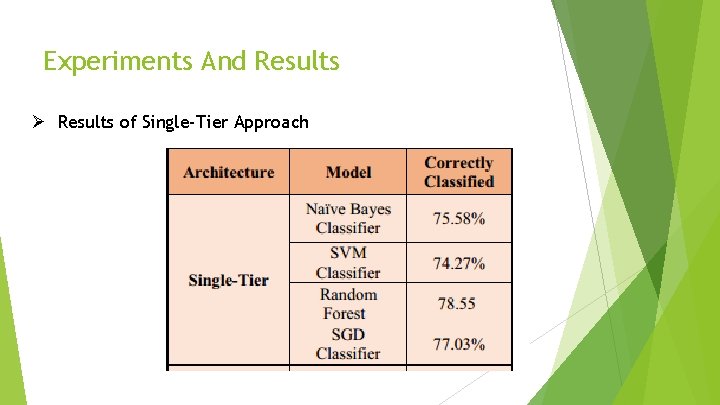 Experiments And Results

➢ Results of Single-Tier Approach

| Architecture | Model | Correctly Classified |
|---|---|---|
| Single-Tier | Naïve Bayes Classifier | 75.58% |
| | SVM Classifier | 74.27% |
| | Random Forest | 78.55 |
| | SGD Classifier | 77.03% |